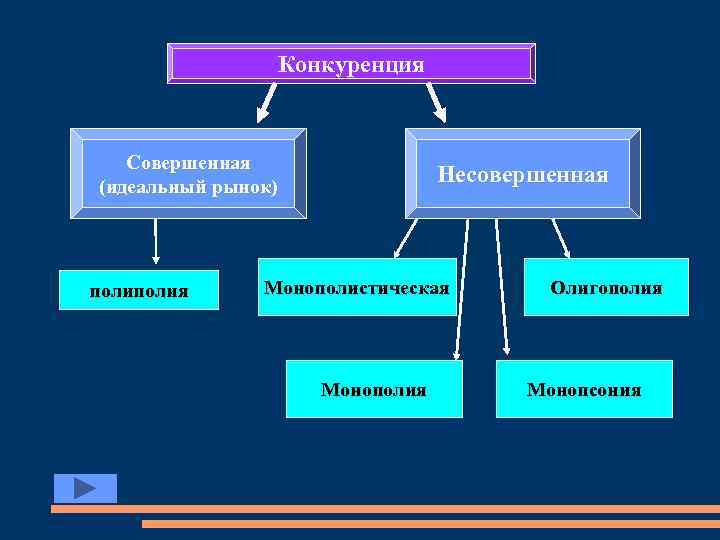 Конкуренция

Совершенная (идеальный рынок)

Несовершенная

полиполия

Монополистическая

Олигополия

Монополия

Монопсония